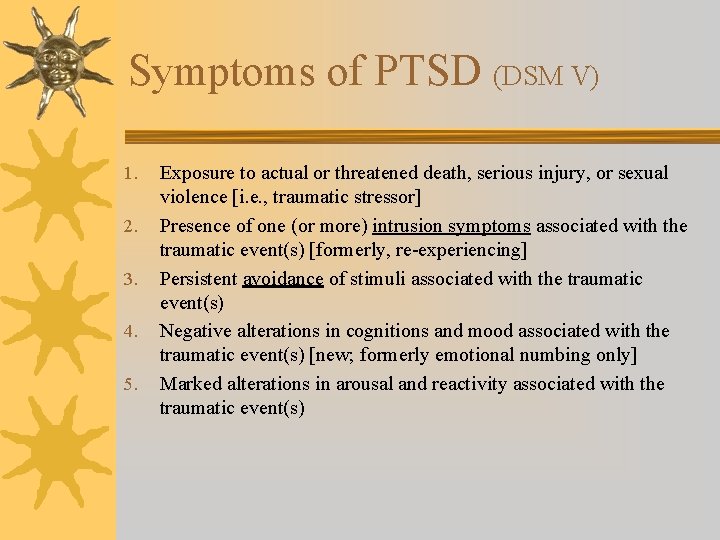 Symptoms of PTSD (DSM V)

1. Exposure to actual or threatened death, serious injury, or sexual violence [i.e., traumatic stressor]
2. Presence of one (or more) intrusion symptoms associated with the traumatic event(s) [formerly, re-experiencing]
3. Persistent avoidance of stimuli associated with the traumatic event(s)
4. Negative alterations in cognitions and mood associated with the traumatic event(s) [new; formerly emotional numbing only]
5. Marked alterations in arousal and reactivity associated with the traumatic event(s)